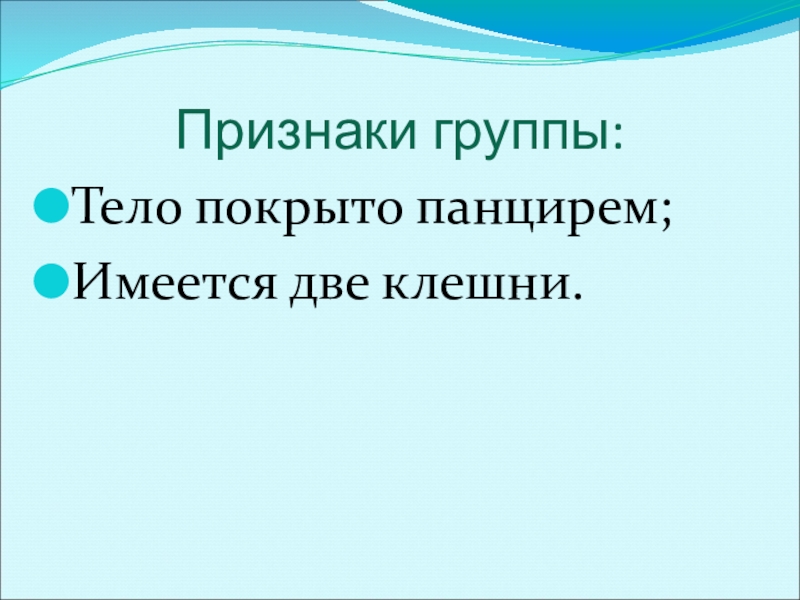 Признаки группы:

Тело покрыто панцирем;

Имеется две клешни.